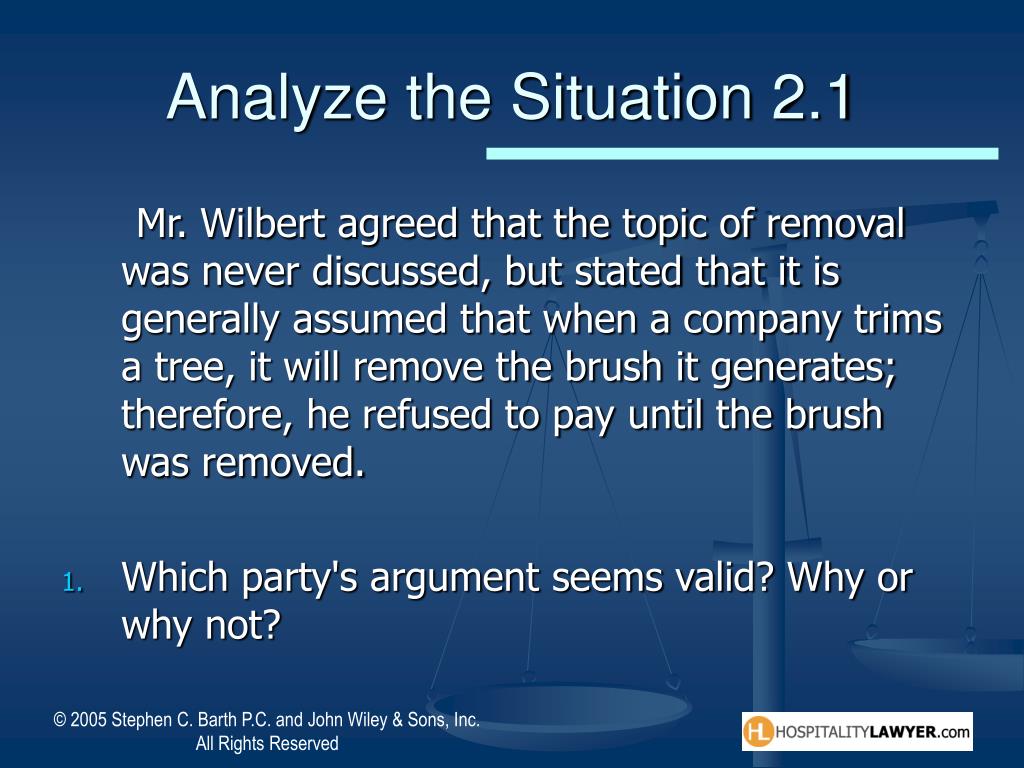 Analyze the Situation 2.1

Mr. Wilbert agreed that the topic of removal was never discussed, but stated that it is generally assumed that when a company trims a tree, it will remove the brush it generates; therefore, he refused to pay until the brush was removed.

1. Which party's argument seems valid? Why or why not?

© 2005 Stephen C. Barth P.C. and John Wiley & Sons, Inc. All Rights Reserved

HL HOSPITALITYLAWYER.com